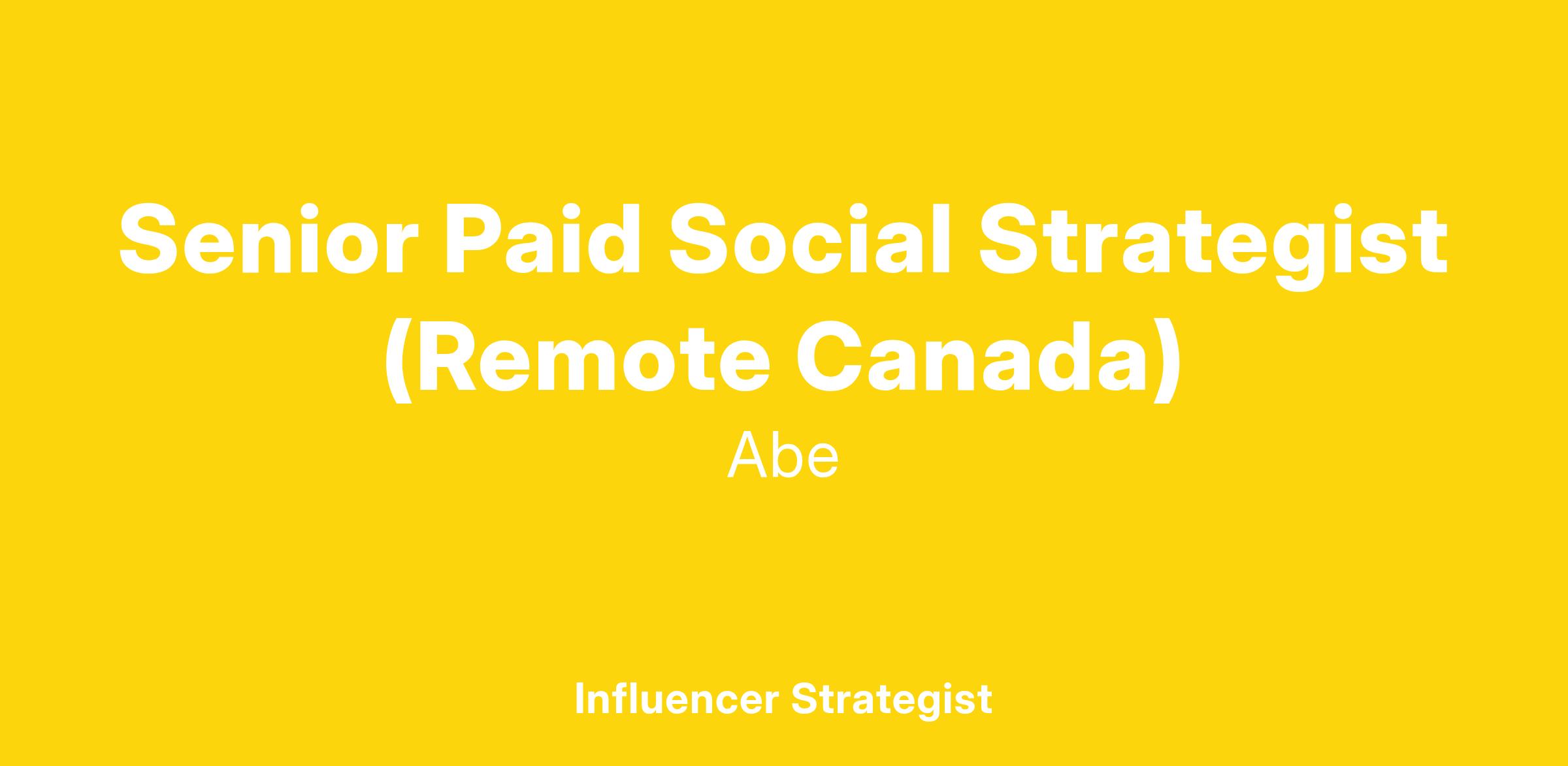 Senior Paid Social Strategist (Remote Canada)

Abe

Influencer Strategist